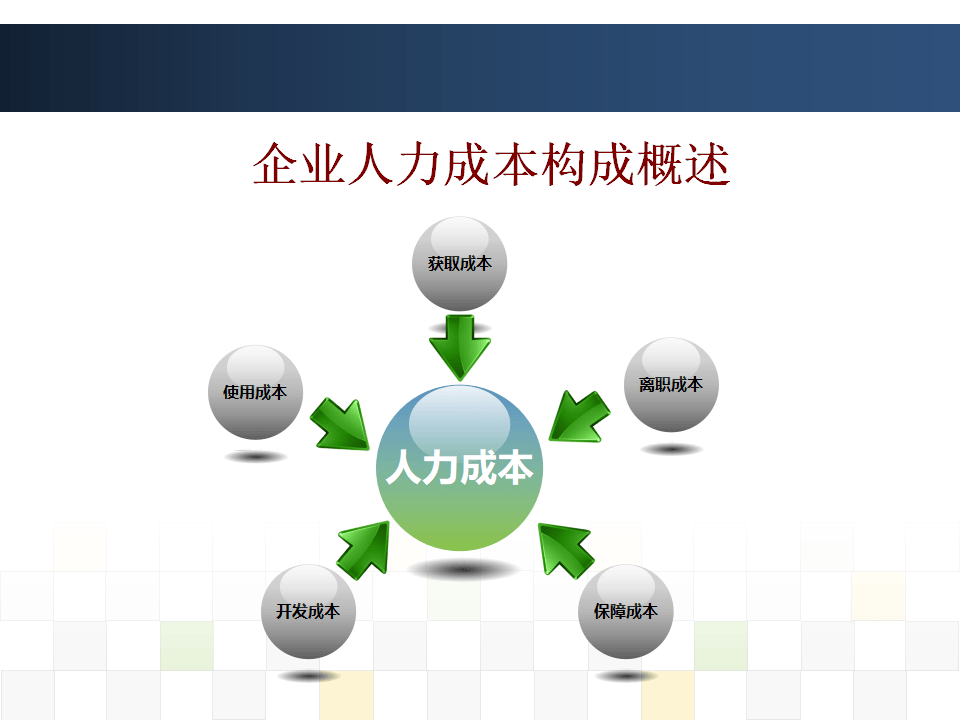 企业人力成本构成概述

获取成本

使用成本

离职成本

人力成本

开发成本

保障成本